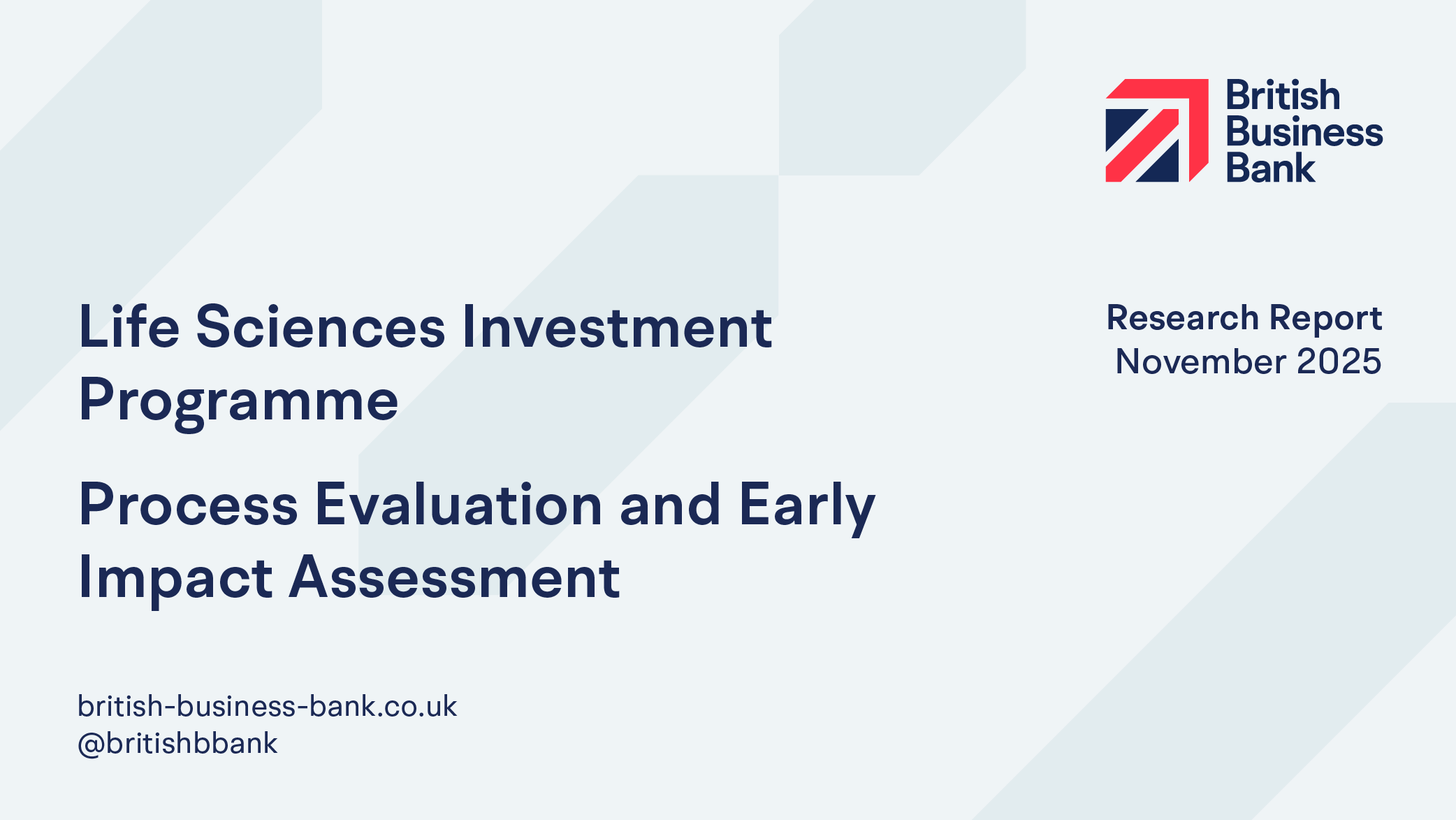 British Business Bank

Life Sciences Investment Programme

Process Evaluation and Early Impact Assessment

Research Report
November 2025

british-business-bank.co.uk
@britishbbank